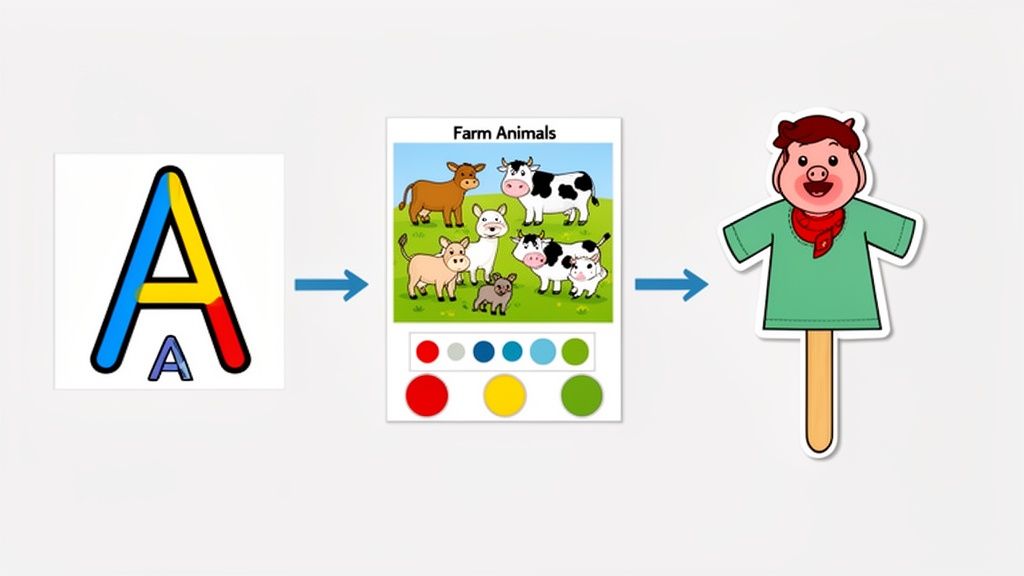 A
A

Farm Animals